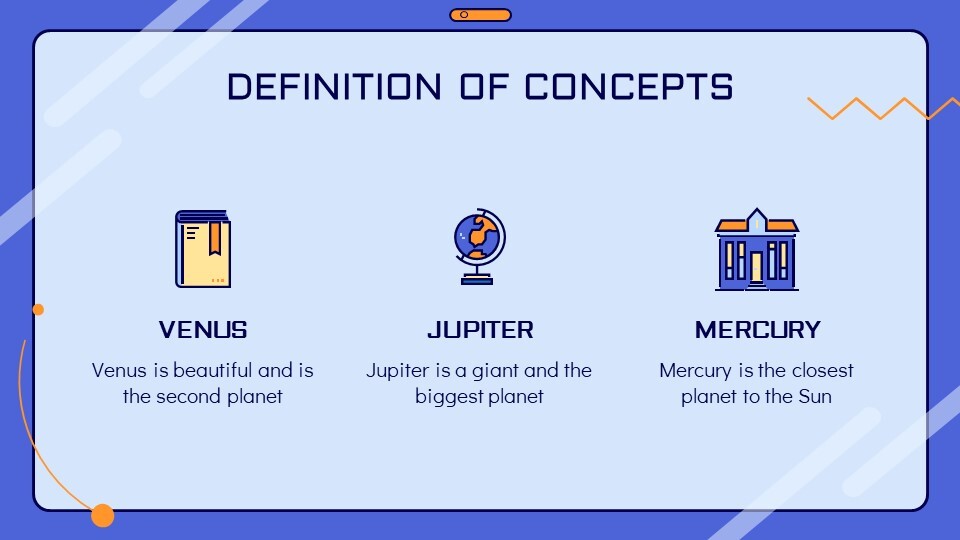 DEFINITION OF CONCEPTS

VENUS

Venus is beautiful and is the second planet

JUPITER

Jupiter is a giant and the biggest planet

MERCURY

Mercury is the closest planet to the Sun